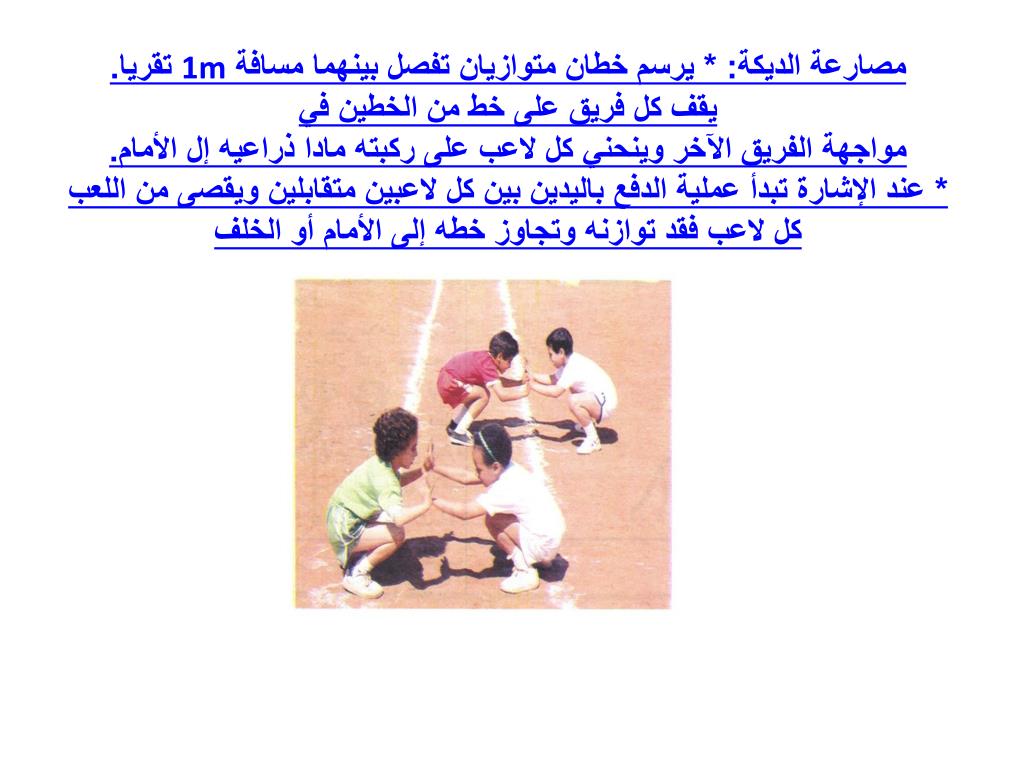 مصارعة الديكة: * يرسم خطان متوازيان تفصل بينهما مسافة 1m تقريا.
يقف كل فريق على خط من الخطين في
مواجهة الفريق الآخر وينحني كل لاعب على ركبته مادا ذراعيه إل الأمام.
* عند الإشارة تبدأ عملية الدفع باليدين بين كل لاعبين متقابلين ويقصى من اللعب كل لاعب فقد توازنه وتجاوز خطه إلى الأمام أو الخلف